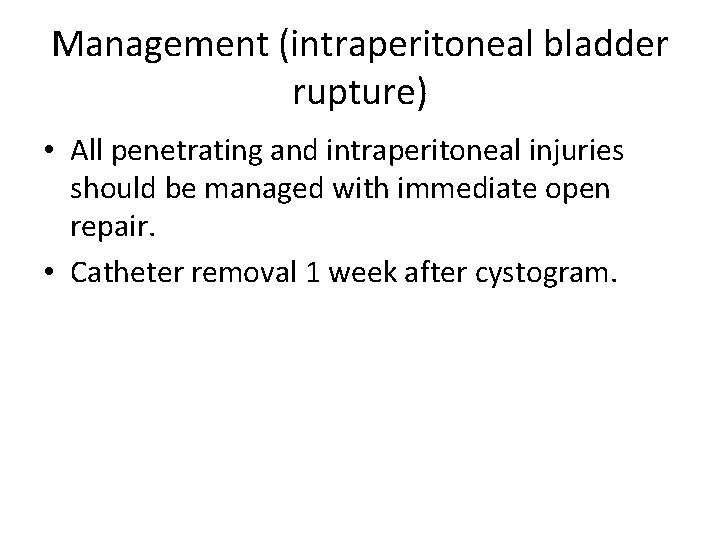 Management (intraperitoneal bladder rupture)

• All penetrating and intraperitoneal injuries should be managed with immediate open repair.

• Catheter removal 1 week after cystogram.